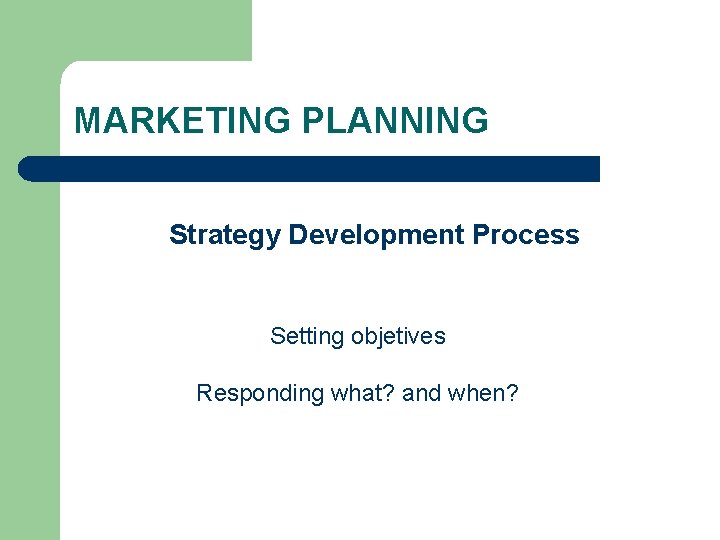 MARKETING PLANNING

Strategy Development Process

Setting objetives

Responding what? and when?